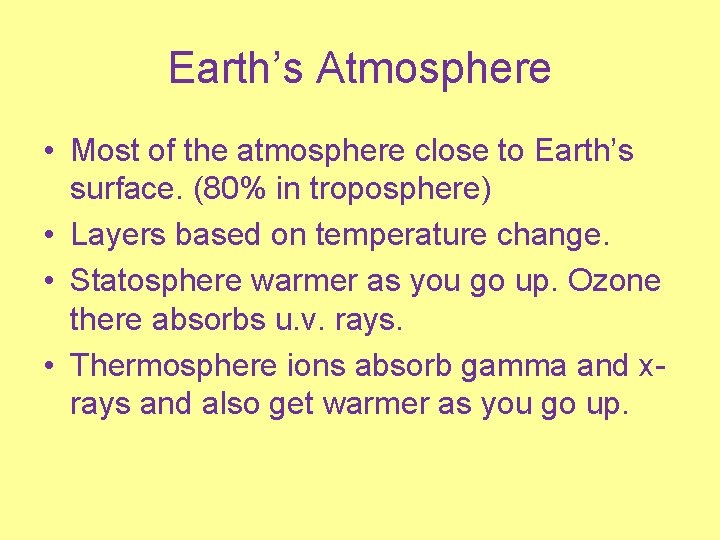 Earth’s Atmosphere

• Most of the atmosphere close to Earth’s surface. (80% in troposphere)
• Layers based on temperature change.
• Statosphere warmer as you go up. Ozone there absorbs u.v. rays.
• Thermosphere ions absorb gamma and x-rays and also get warmer as you go up.